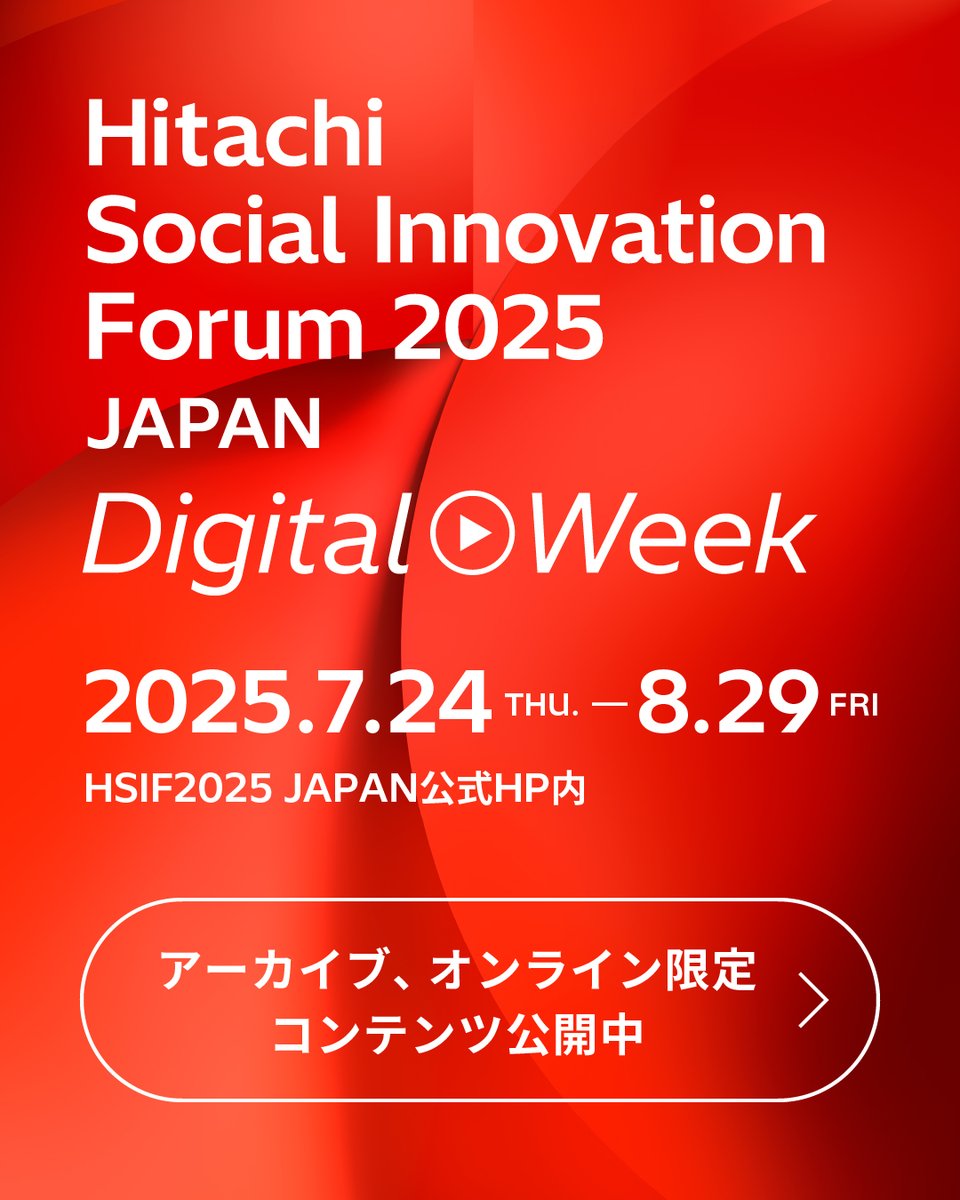 Hitachi Social Innovation Forum 2025
JAPAN
Digital Week

2025.7.24 THU. — 8.29 FRI
HSIF2025 JAPAN公式HP内

アーカイブ、オンライン限定
コンテンツ公開中